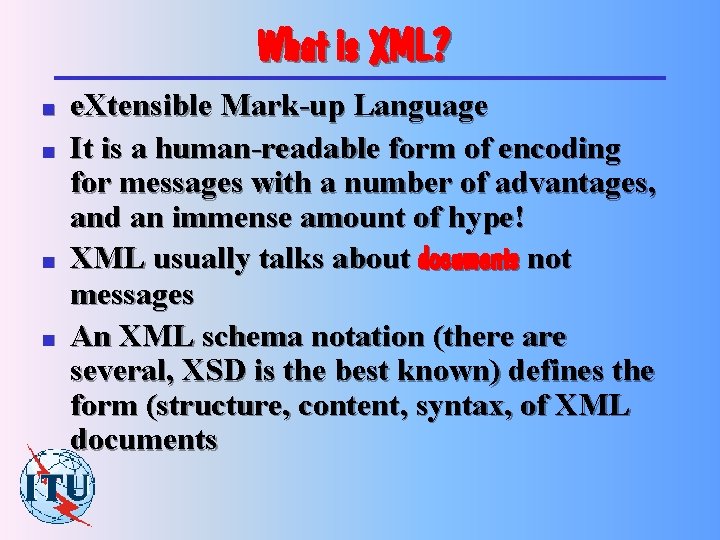 What is XML?

■ eXtensible Mark-up Language

■ It is a human-readable form of encoding for messages with a number of advantages, and an immense amount of hype!

■ XML usually talks about documents not messages

■ An XML schema notation (there are several, XSD is the best known) defines the form (structure, content, syntax, of XML documents

ITU